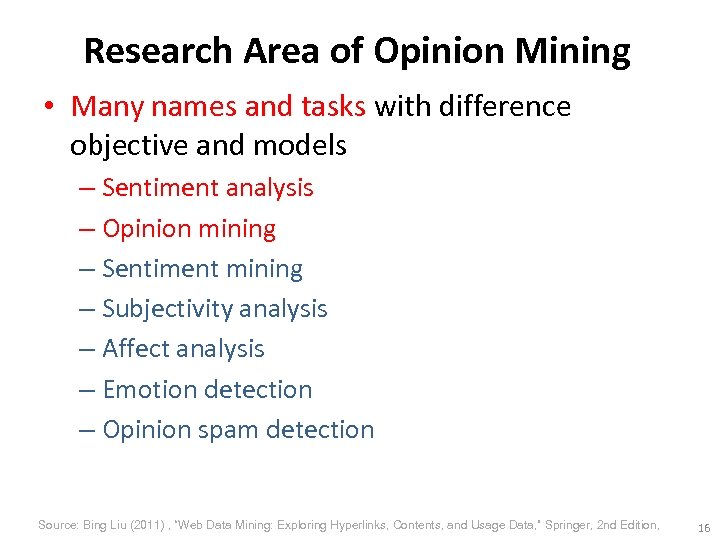 Research Area of Opinion Mining

• Many names and tasks with difference objective and models
– Sentiment analysis
– Opinion mining
– Sentiment mining
– Subjectivity analysis
– Affect analysis
– Emotion detection
– Opinion spam detection

Source: Bing Liu (2011) , "Web Data Mining: Exploring Hyperlinks, Contents, and Usage Data," Springer, 2nd Edition,

16